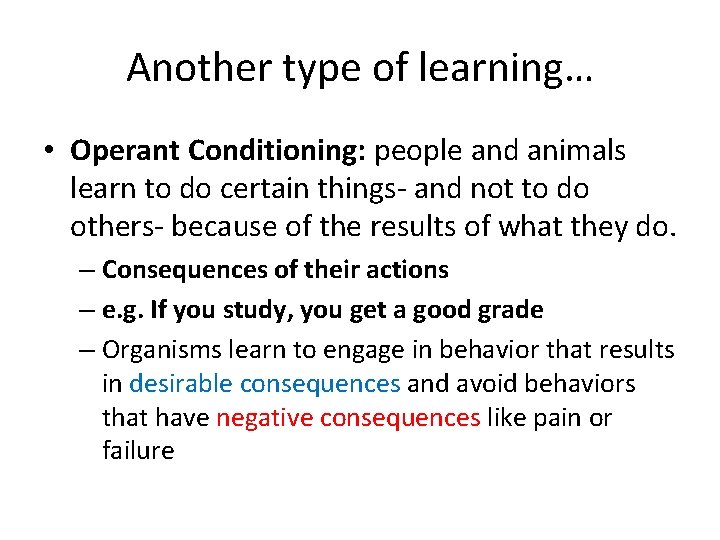 Another type of learning…

• Operant Conditioning: people and animals learn to do certain things- and not to do others- because of the results of what they do.

– Consequences of their actions

– e.g. If you study, you get a good grade

– Organisms learn to engage in behavior that results in desirable consequences and avoid behaviors that have negative consequences like pain or failure